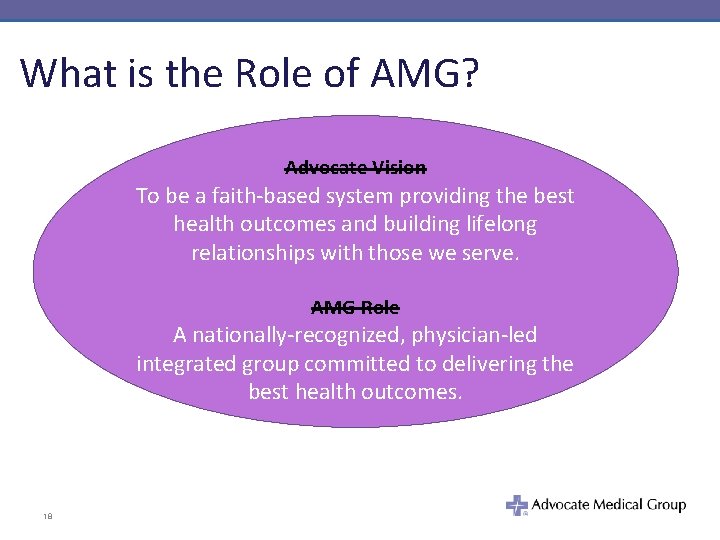 What is the Role of AMG?

Advocate Vision
To be a faith-based system providing the best health outcomes and building lifelong relationships with those we serve.

AMG Role
A nationally-recognized, physician-led integrated group committed to delivering the best health outcomes.

18

Advocate Medical Group